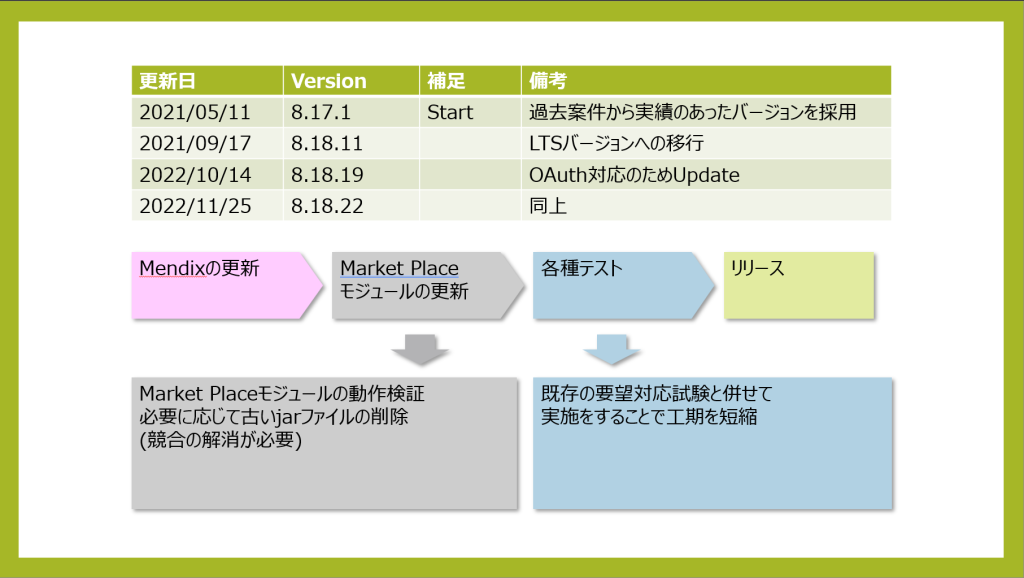 | 更新日 | Version | 補足 | 備考 |
|---|---|---|---|
| 2021/05/11 | 8.17.1 | Start | 過去案件から実績のあったバージョンを採用 |
| 2021/09/17 | 8.18.11 | | LTSバージョンへの移行 |
| 2022/10/14 | 8.18.19 | | OAuth対応のためUpdate |
| 2022/11/25 | 8.18.22 | | 同上 |

Mendixの更新

Market Place モジュールの更新

各種テスト

リリース

Market Placeモジュールの動作検証
必要に応じて古いjarファイルの削除
(競合の解消が必要)

既存の要望対応試験と併せて
実施をすることで工期を短縮